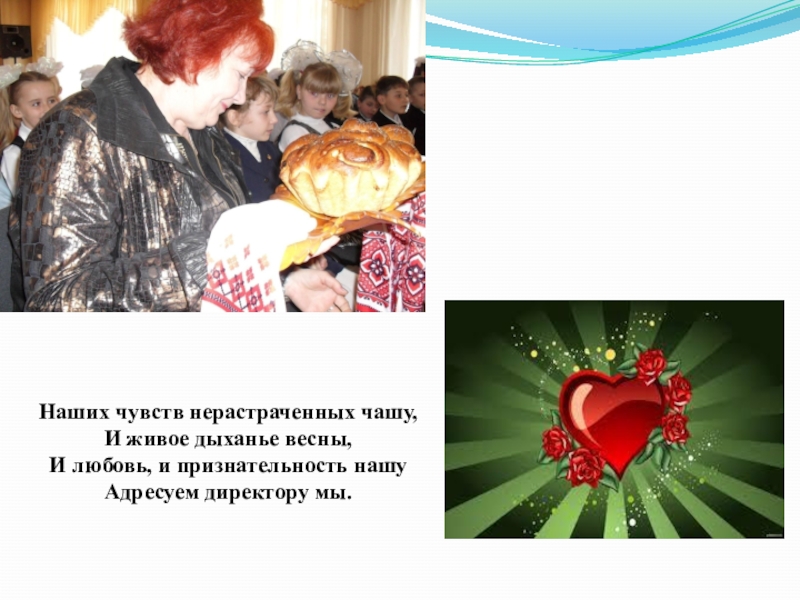 Наших чувств нерастраченных чашу,
И живое дыханье весны,
И любовь, и признательность нашу
Адресуем директору мы.